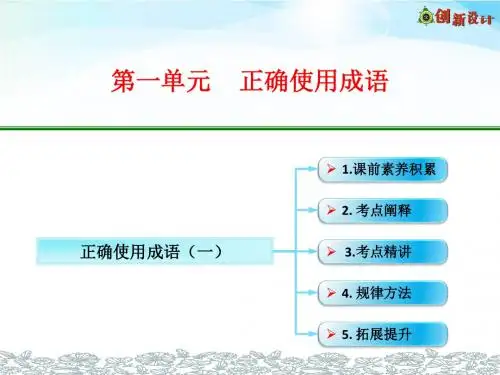 创新设计

第一单元　正确使用成语

正确使用成语（一）

1.课前素养积累

2. 考点阐释

3.考点精讲

4. 规律方法

5. 拓展提升